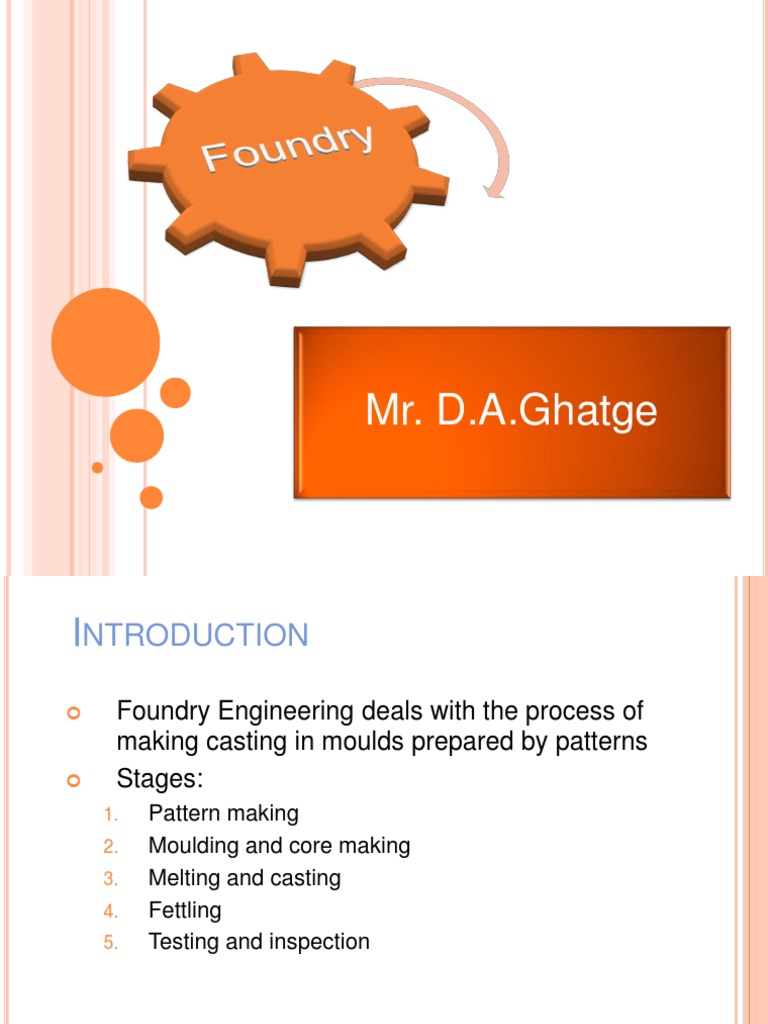 Foundry

Mr. D.A.Ghatge

INTRODUCTION

Foundry Engineering deals with the process of making casting in moulds prepared by patterns

Stages:

1. Pattern making
2. Moulding and core making
3. Melting and casting
4. Fettling
5. Testing and inspection